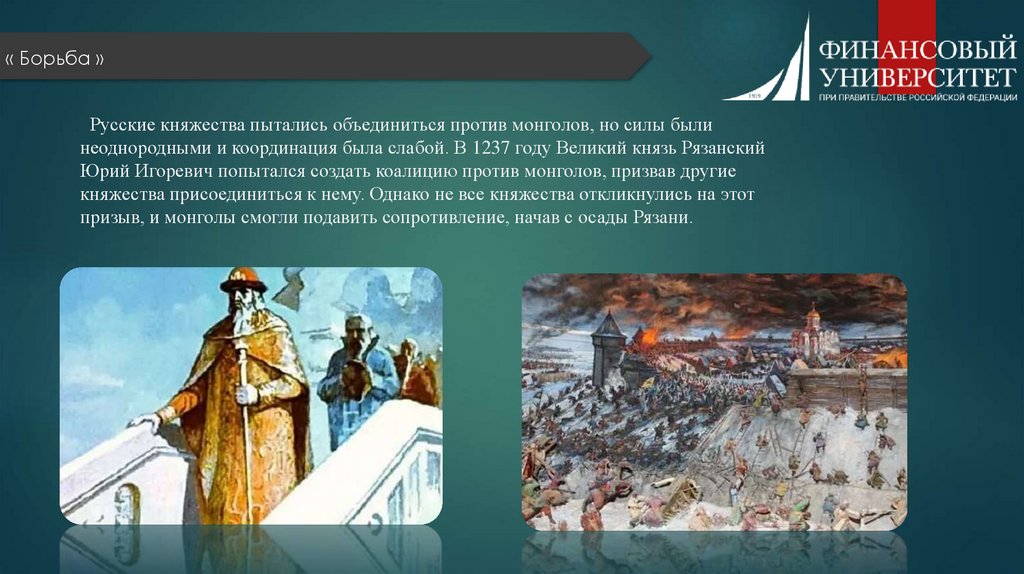 « Борьба »

1919 ФИНАНСОВЫЙ УНИВЕРСИТЕТ ПРИ ПРАВИТЕЛЬСТВЕ РОССИЙСКОЙ ФЕДЕРАЦИИ

Русские княжества пытались объединиться против монголов, но силы были неоднородными и координация была слабой. В 1237 году Великий князь Рязанский Юрий Игоревич попытался создать коалицию против монголов, призвав другие княжества присоединиться к нему. Однако не все княжества откликнулись на этот призыв, и монголы смогли подавить сопротивление, начав с осады Рязани.